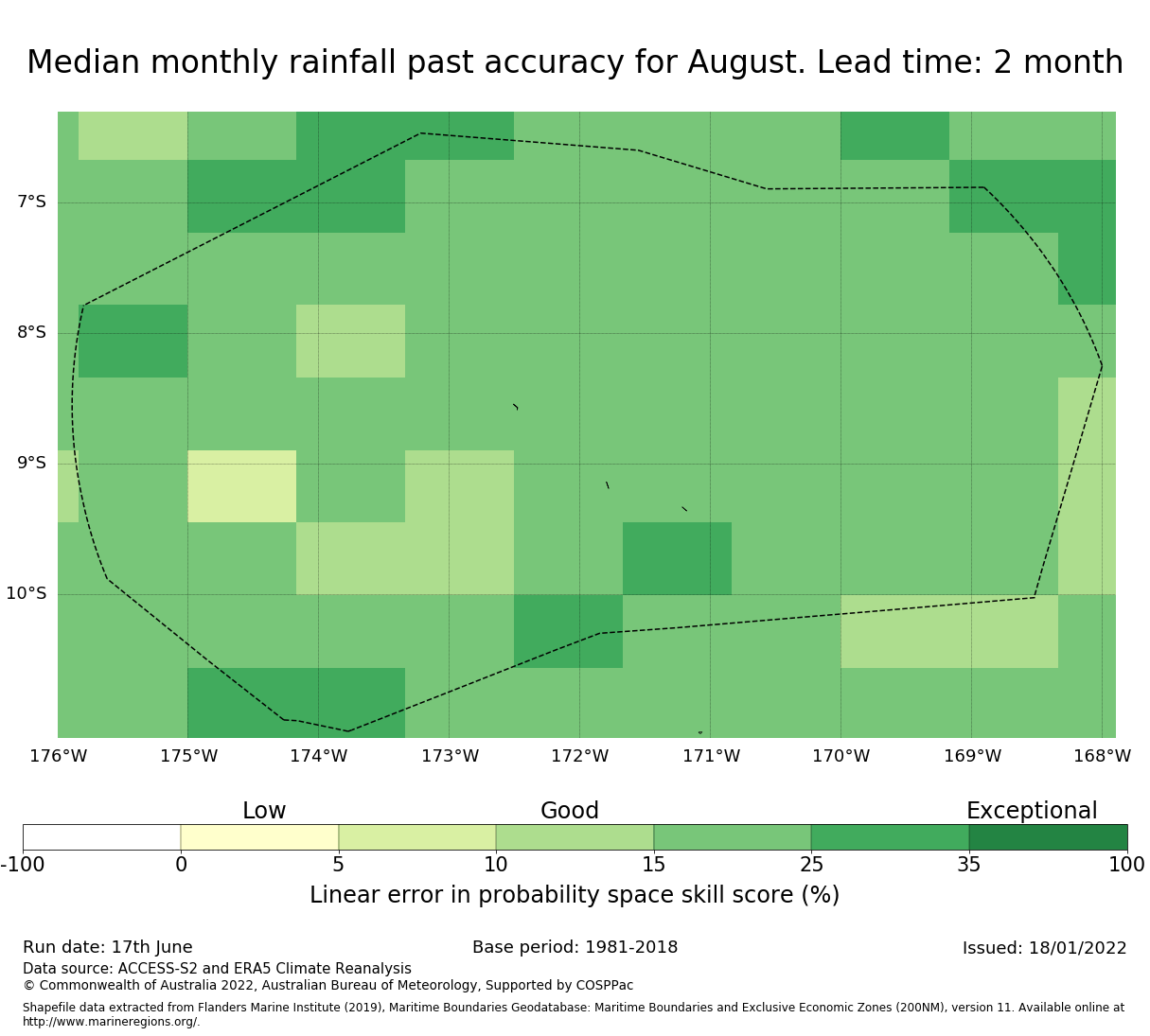 Median monthly rainfall past accuracy for August. Lead time: 2 month

7°S
8°S
9°S
10°S

176°W 175°W 174°W 173°W 172°W 171°W 170°W 169°W 168°W

Low
Good
Exceptional

-100 0 5 10 15 25 35 100

Linear error in probability space skill score (%)

Run date: 17th June
Base period: 1981-2018
Issued: 18/01/2022

Data source: ACCESS-S2 and ERA5 Climate Reanalysis
© Commonwealth of Australia 2022, Australian Bureau of Meteorology, Supported by COSPPac

Shapefile data extracted from Flanders Marine Institute (2019), Maritime Boundaries Geodatabase: Maritime Boundaries and Exclusive Economic Zones (200NM), version 11. Available online at http://www.marineregions.org/.